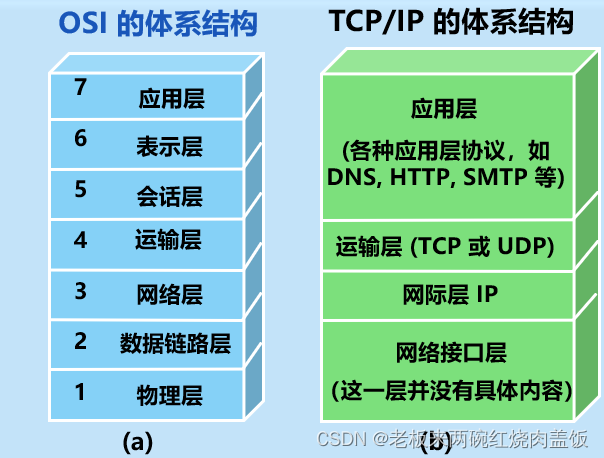 OSI 的体系结构

7 应用层
6 表示层
5 会话层
4 运输层
3 网络层
2 数据链路层
1 物理层

(a)

TCP/IP 的体系结构

应用层
(各种应用层协议，如 DNS, HTTP, SMTP 等)

运输层 (TCP 或 UDP)

网际层 IP

网络接口层
(这一层并没有具体内容)

(b)

CSDN @老板来两碗红烧肉盖饭